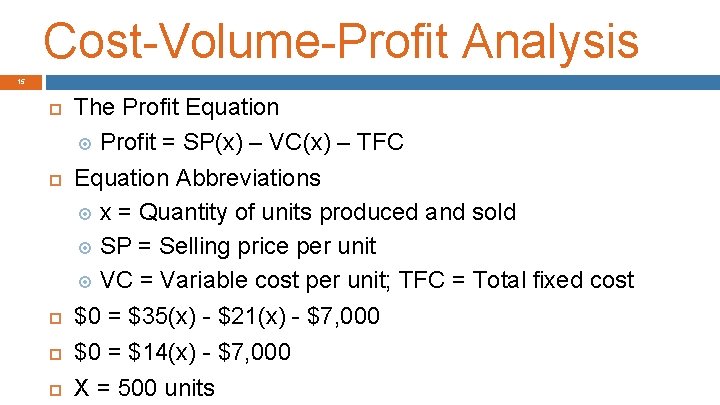 Cost-Volume-Profit Analysis

15

The Profit Equation

Profit = SP(x) – VC(x) – TFC

Equation Abbreviations

x = Quantity of units produced and sold

SP = Selling price per unit

VC = Variable cost per unit; TFC = Total fixed cost

\$0 = \$35(x) - \$21(x) - \$7,000

\$0 = \$14(x) - \$7,000

X = 500 units